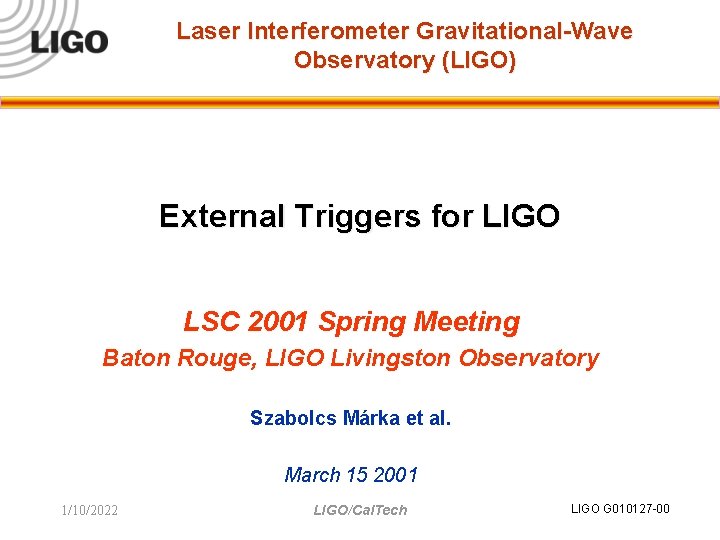 LIGO

Laser Interferometer Gravitational-Wave Observatory (LIGO)

External Triggers for LIGO

LSC 2001 Spring Meeting

Baton Rouge, LIGO Livingston Observatory

Szabolcs Márka et al.

March 15 2001

1/10/2022

LIGO/CalTech

LIGO G010127-00